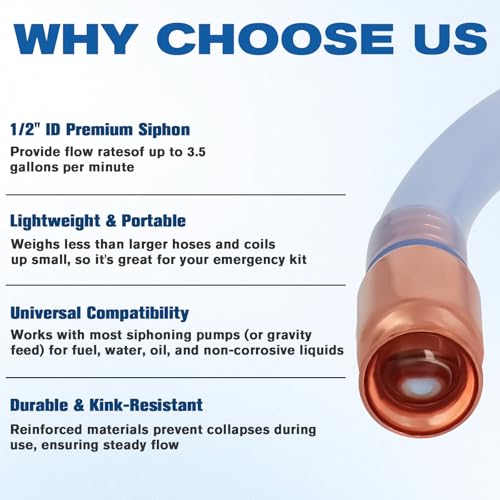 WHY CHOOSE US

1/2" ID Premium Siphon

Provide flow ratesof up to 3.5 gallons per minute

Lightweight & Portable

Weighs less than larger hoses and coils up small, so it's great for your emergency kit

Universal Compatibility

Works with most siphoning pumps (or gravity feed) for fuel, water, oil, and non-corrosive liquids

Durable & Kink-Resistant

Reinforced materials prevent collapses during use, ensuring steady flow